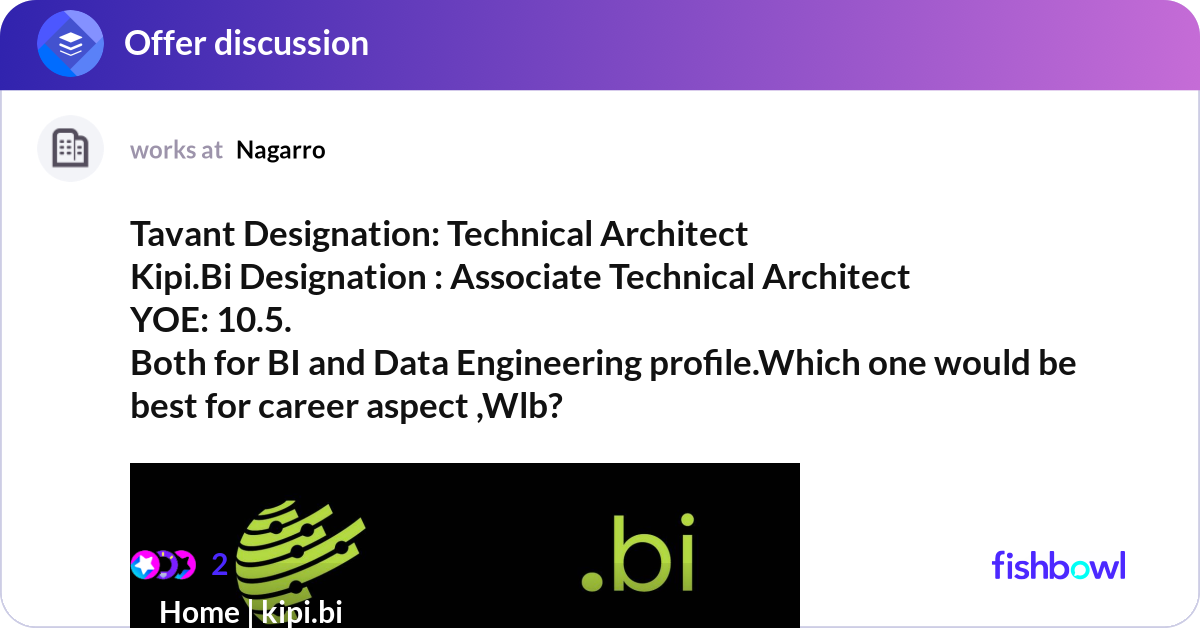 Offer discussion

works at Nagarro

Tavant Designation: Technical Architect
Kipi.Bi Designation : Associate Technical Architect
YOE: 10.5.
Both for BI and Data Engineering profile.Which one would be best for career aspect ,Wlb?

.bi

2

Home | kipi.bi

fishbowl